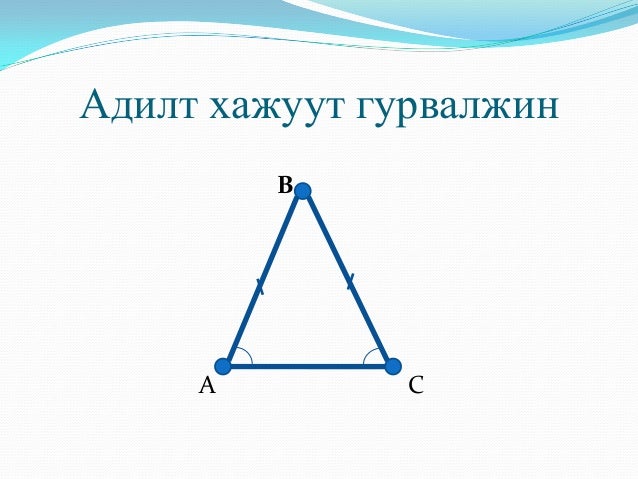 Адилт хажуут гурвалжин

B

A

C